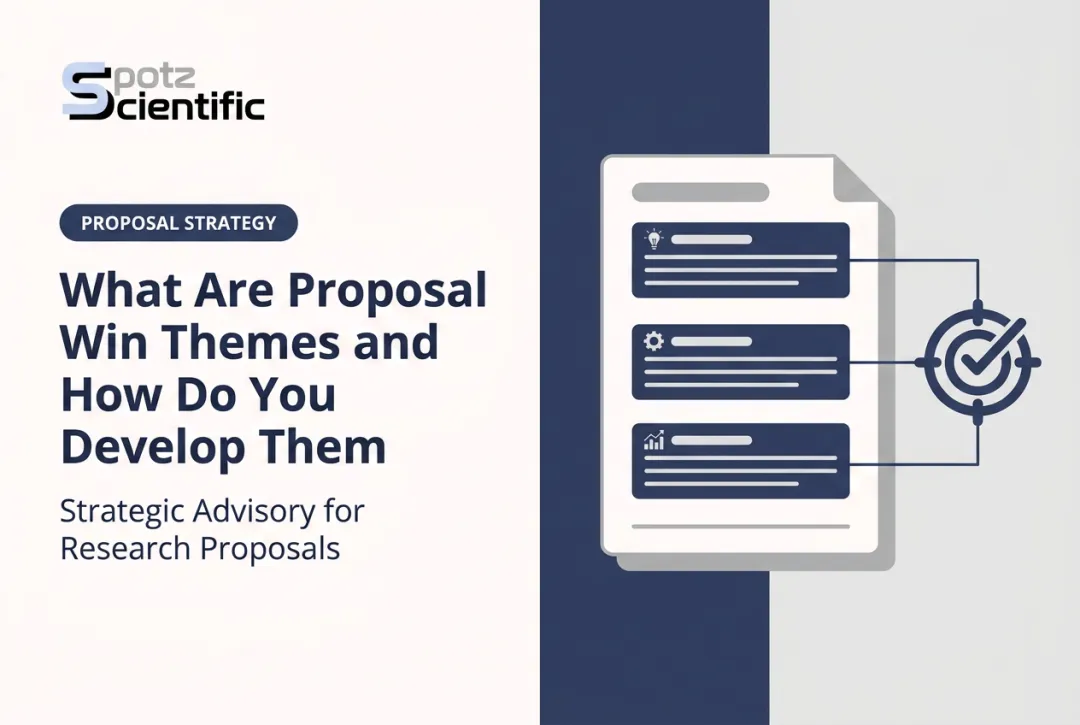 Spotz Scientific

PROPOSAL STRATEGY

What Are Proposal Win Themes and How Do You Develop Them

Strategic Advisory for Research Proposals